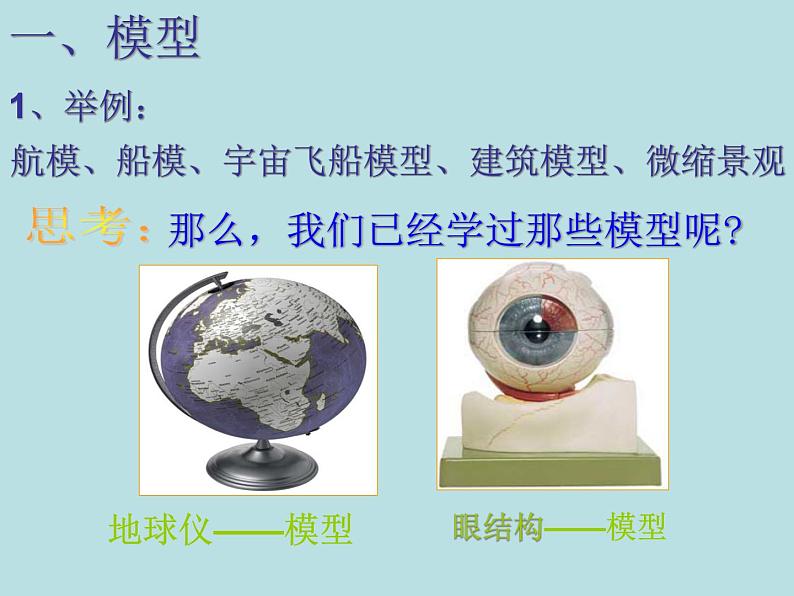 一、模型

1、举例：

航模、船模、宇宙飞船模型、建筑模型、微缩景观

思考：那么，我们已经学过那些模型呢？

地球仪——模型

眼结构——模型